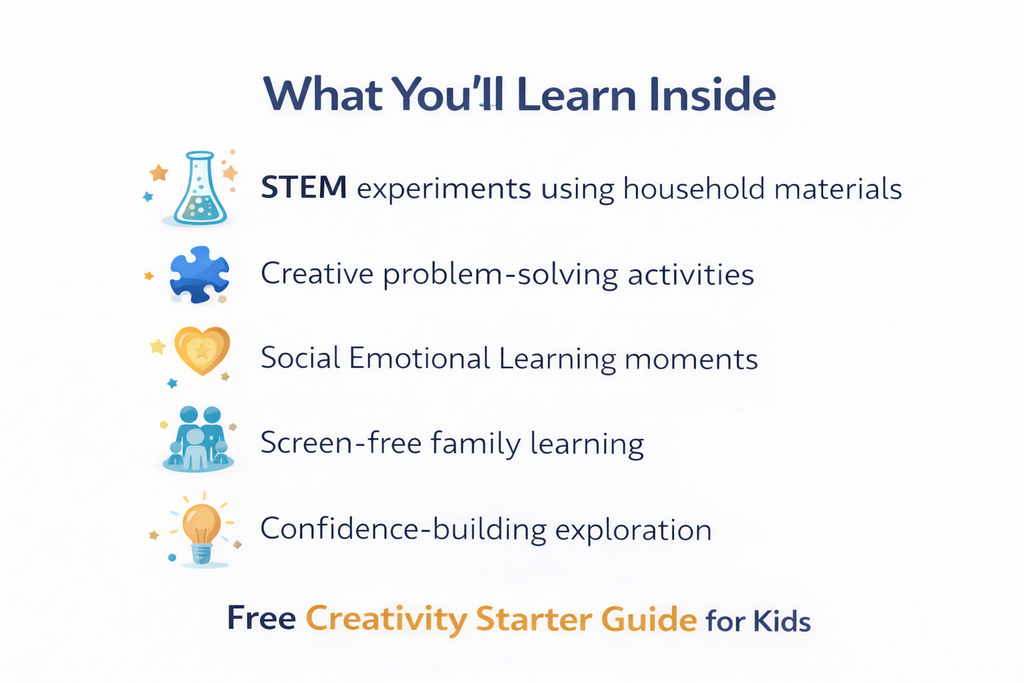 What You'll Learn Inside

STEM experiments using household materials

Creative problem-solving activities

Social Emotional Learning moments

Screen-free family learning

Confidence-building exploration

Free Creativity Starter Guide for Kids